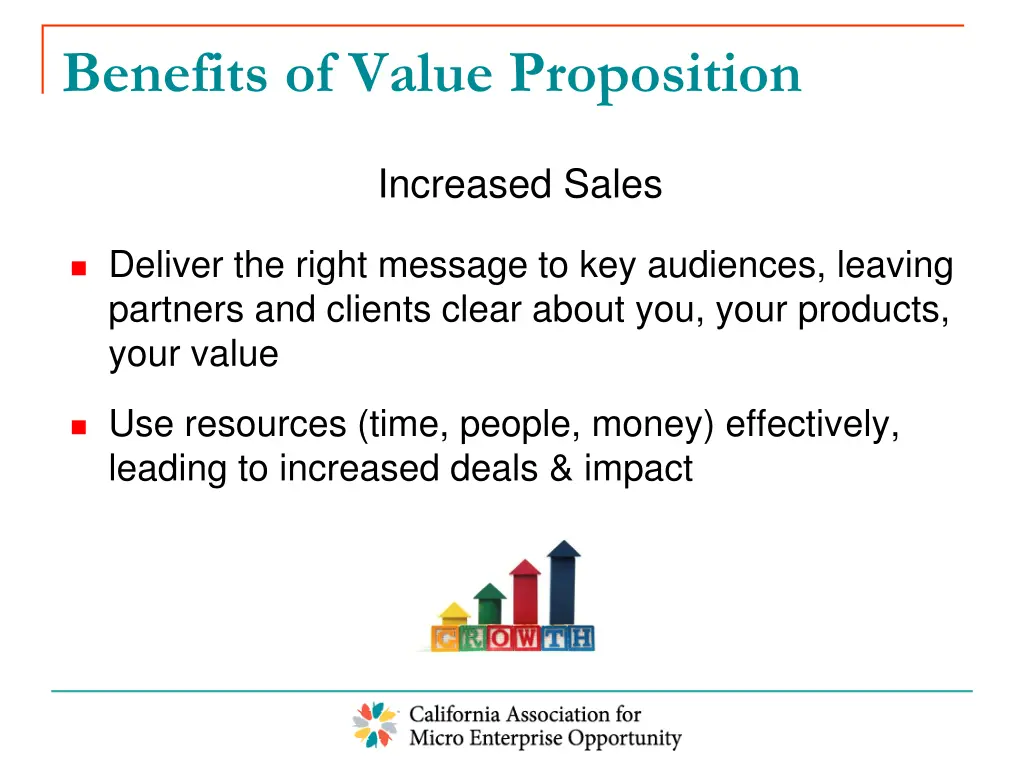 Benefits of Value Proposition

Increased Sales

- Deliver the right message to key audiences, leaving partners and clients clear about you, your products, your value
- Use resources (time, people, money) effectively, leading to increased deals & impact

GROWTH

California Association for Micro Enterprise Opportunity